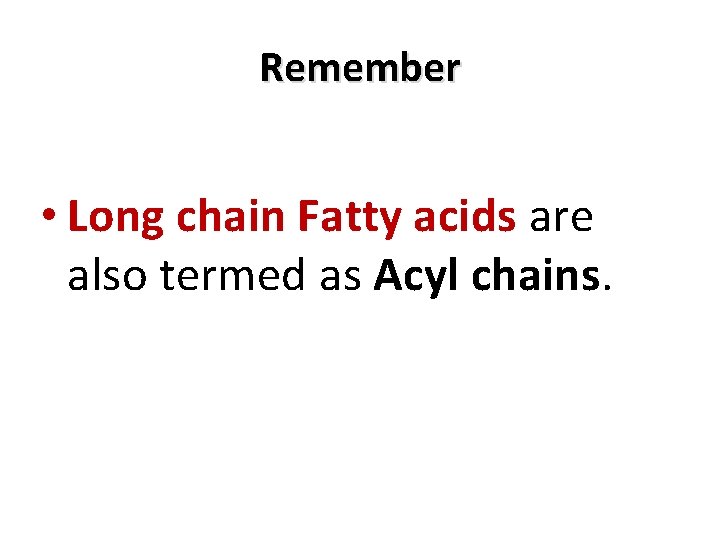 Remember

• Long chain Fatty acids are also termed as Acyl chains.